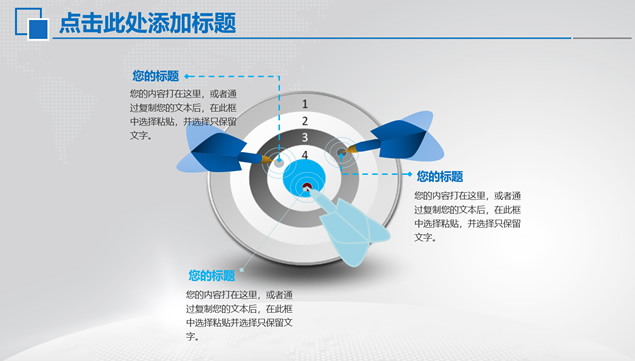 点击此处添加标题

您的标题

您的内容打在这里，或者通过复制您的文本后，在此框中选择粘贴，并选择只保留文字。

1
2
3
4

您的标题

您的内容打在这里，或者通过复制您的文本后，在此框中选择粘贴，并选择只保留文字。

您的标题

您的内容打在这里，或者通过复制您的文本后，在此框中选择粘贴并选择只保留文字。